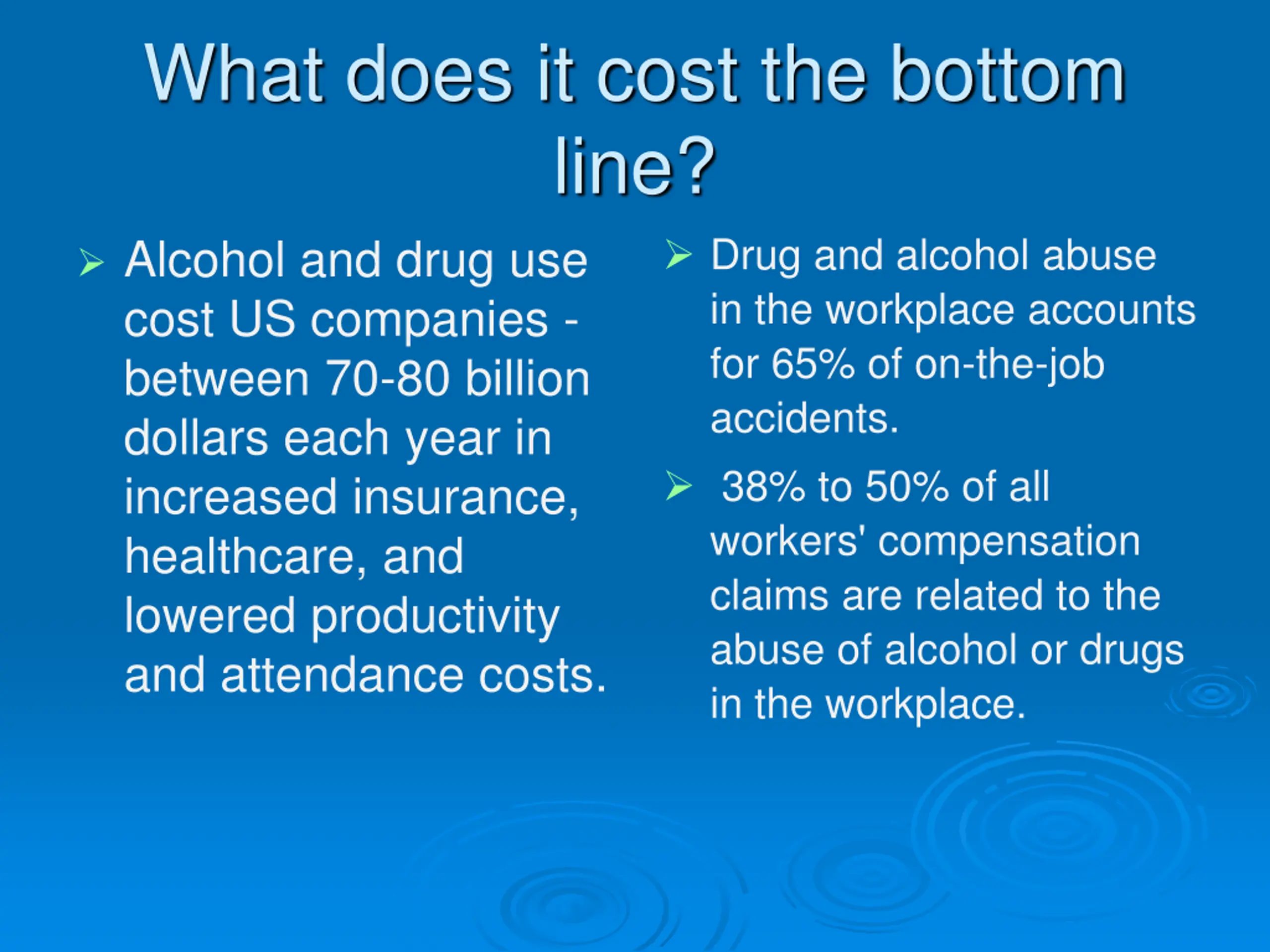 What does it cost the bottom line?

➢ Alcohol and drug use cost US companies - between 70-80 billion dollars each year in increased insurance, healthcare, and lowered productivity and attendance costs.

➢ Drug and alcohol abuse in the workplace accounts for 65% of on-the-job accidents.

➢ 38% to 50% of all workers' compensation claims are related to the abuse of alcohol or drugs in the workplace.